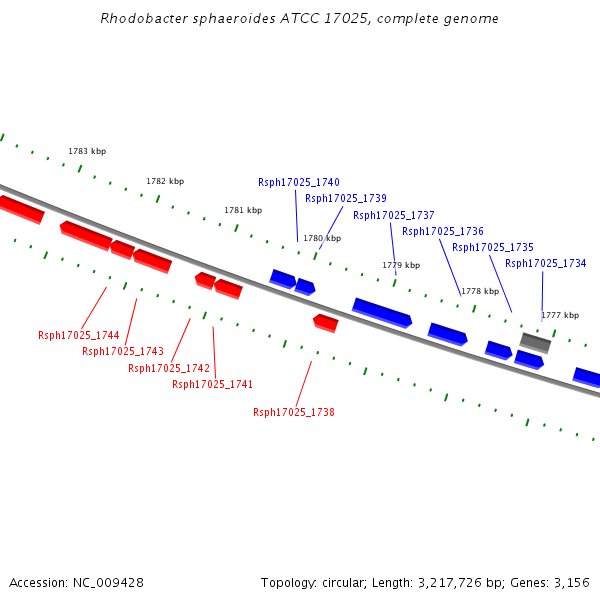 Rhodobacter sphaeroides ATCC 17025, complete genome

1783 kbp
1782 kbp
1781 kbp
1780 kbp
1779 kbp
1778 kbp
1777 kbp

Rsph17025_1740
Rsph17025_1739
Rsph17025_1737
Rsph17025_1736
Rsph17025_1735
Rsph17025_1734

Rsph17025_1744
Rsph17025_1743
Rsph17025_1742
Rsph17025_1741
Rsph17025_1738

Accession: NC_009428

Topology: circular; Length: 3,217,726 bp; Genes: 3,156